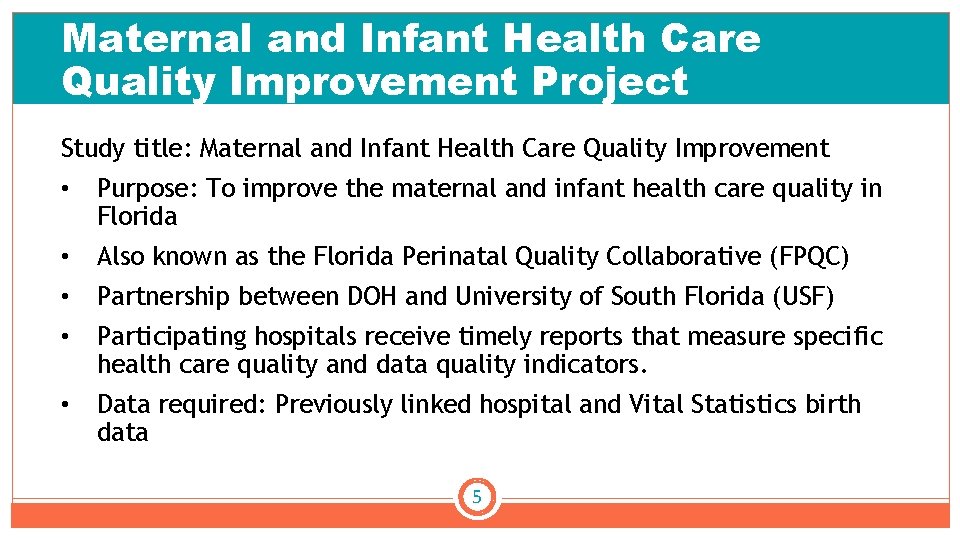 Maternal and Infant Health Care Quality Improvement Project

Study title: Maternal and Infant Health Care Quality Improvement

• Purpose: To improve the maternal and infant health care quality in Florida

• Also known as the Florida Perinatal Quality Collaborative (FPQC)

• Partnership between DOH and University of South Florida (USF)

• Participating hospitals receive timely reports that measure specific health care quality and data quality indicators.

• Data required: Previously linked hospital and Vital Statistics birth data

5